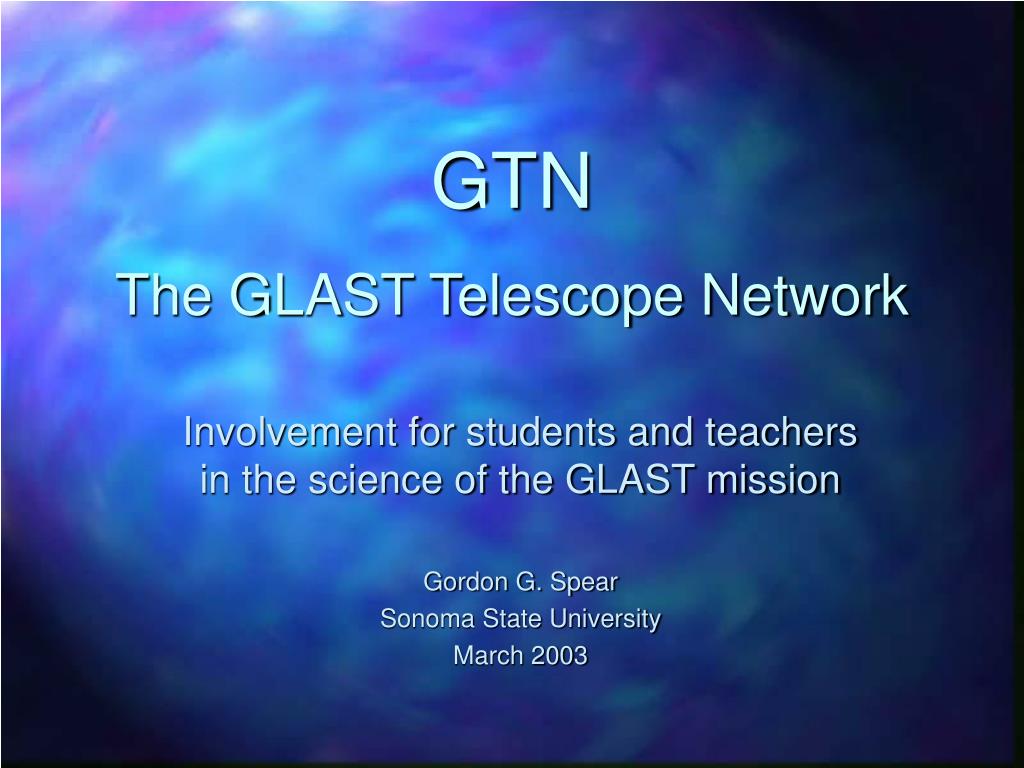 GTN
The GLAST Telescope Network

Involvement for students and teachers in the science of the GLAST mission

Gordon G. Spear
Sonoma State University
March 2003